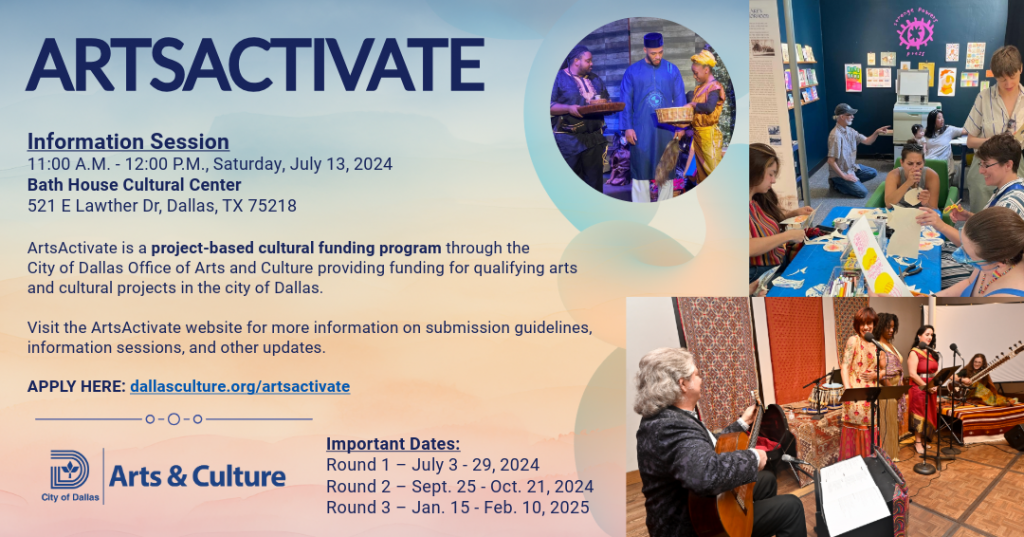 ARTSACTIVATE

Information Session
11:00 A.M. - 12:00 P.M., Saturday, July 13, 2024
Bath House Cultural Center
521 E Lawther Dr, Dallas, TX 75218

ArtsActivate is a project-based cultural funding program through the City of Dallas Office of Arts and Culture providing funding for qualifying arts and cultural projects in the city of Dallas.

Visit the ArtsActivate website for more information on submission guidelines, information sessions, and other updates.

APPLY HERE: dallasculture.org/artsactivate

City of Dallas
Arts & Culture

Important Dates:
Round 1 – July 3 - 29, 2024
Round 2 – Sept. 25 - Oct. 21, 2024
Round 3 – Jan. 15 - Feb. 10, 2025